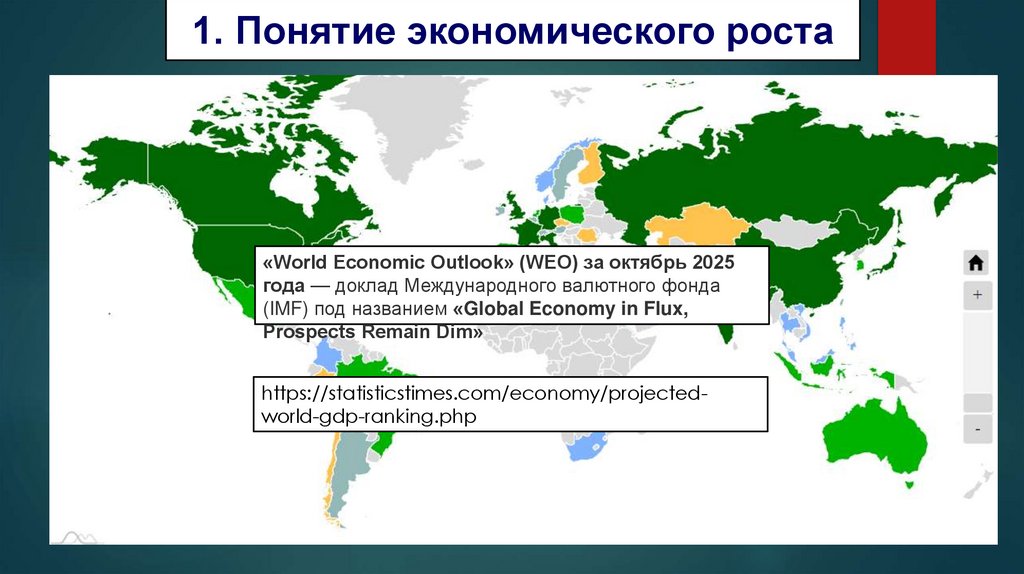 1. Понятие экономического роста

«World Economic Outlook» (WEO) за октябрь 2025 года — доклад Международного валютного фонда (IMF) под названием «Global Economy in Flux, Prospects Remain Dim»

https://statisticstimes.com/economy/projected-world-gdp-ranking.php

+

-